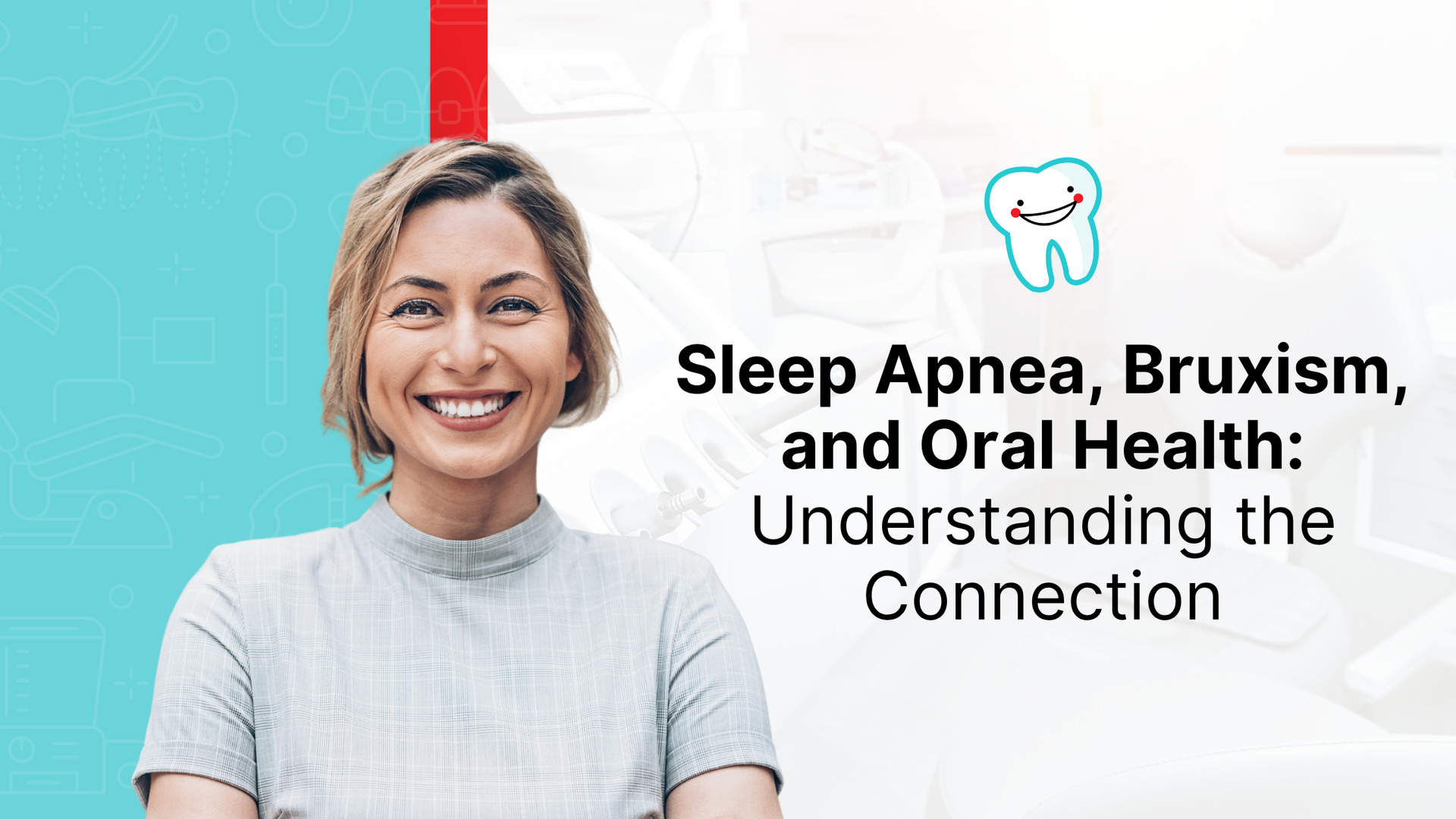 Sleep Apnea, Bruxism, and Oral Health: Understanding the Connection